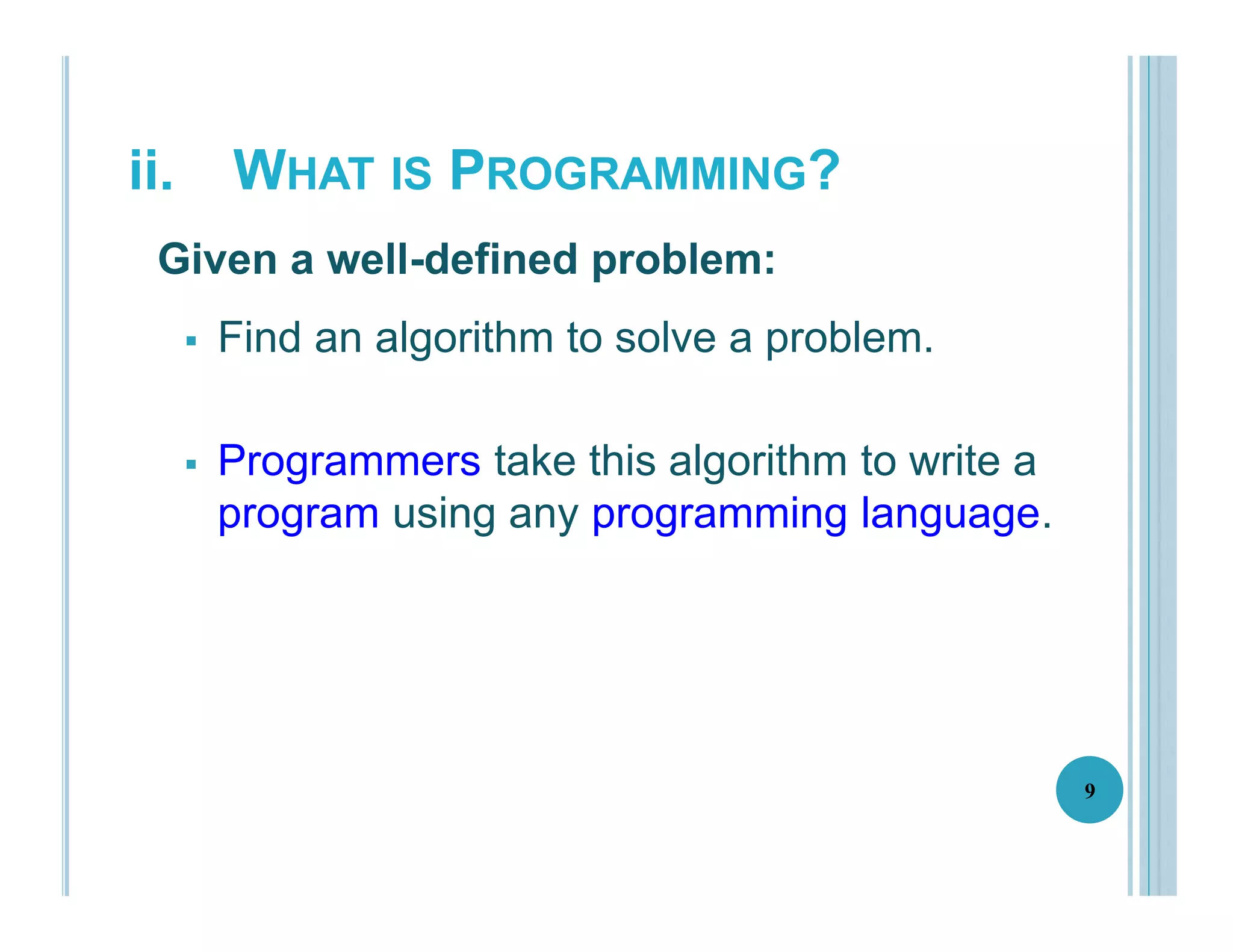 ii. WHAT IS PROGRAMMING?

Given a well-defined problem:

▪ Find an algorithm to solve a problem.

▪ Programmers take this algorithm to write a program using any programming language.

9